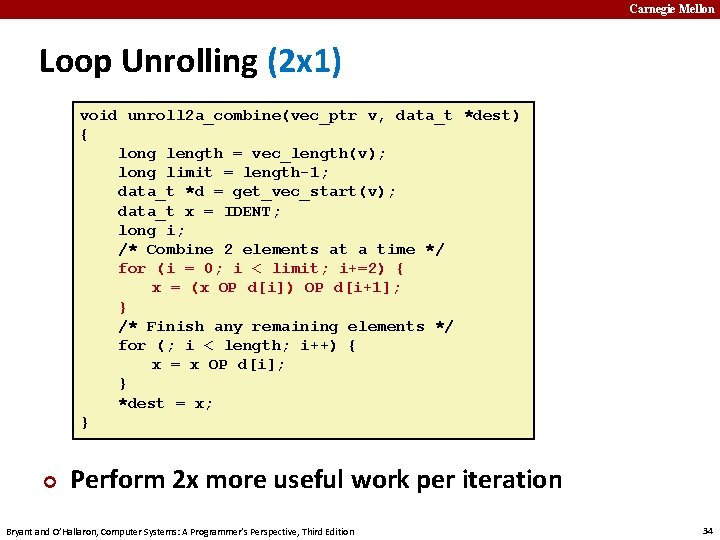 Carnegie Mellon

Loop Unrolling (2x1)

void unroll2a_combine(vec_ptr v, data_t *dest)
{
    long length = vec_length(v);
    long limit = length-1;
    data_t *d = get_vec_start(v);
    data_t x = IDENT;
    long i;
    /* Combine 2 elements at a time */
    for (i = 0; i < limit; i+=2) {
        x = (x OP d[i]) OP d[i+1];
    }
    /* Finish any remaining elements */
    for (; i < length; i++) {
        x = x OP d[i];
    }
    *dest = x;
}

Perform 2x more useful work per iteration

Bryant and O'Hallaron, Computer Systems: A Programmer's Perspective, Third Edition

34